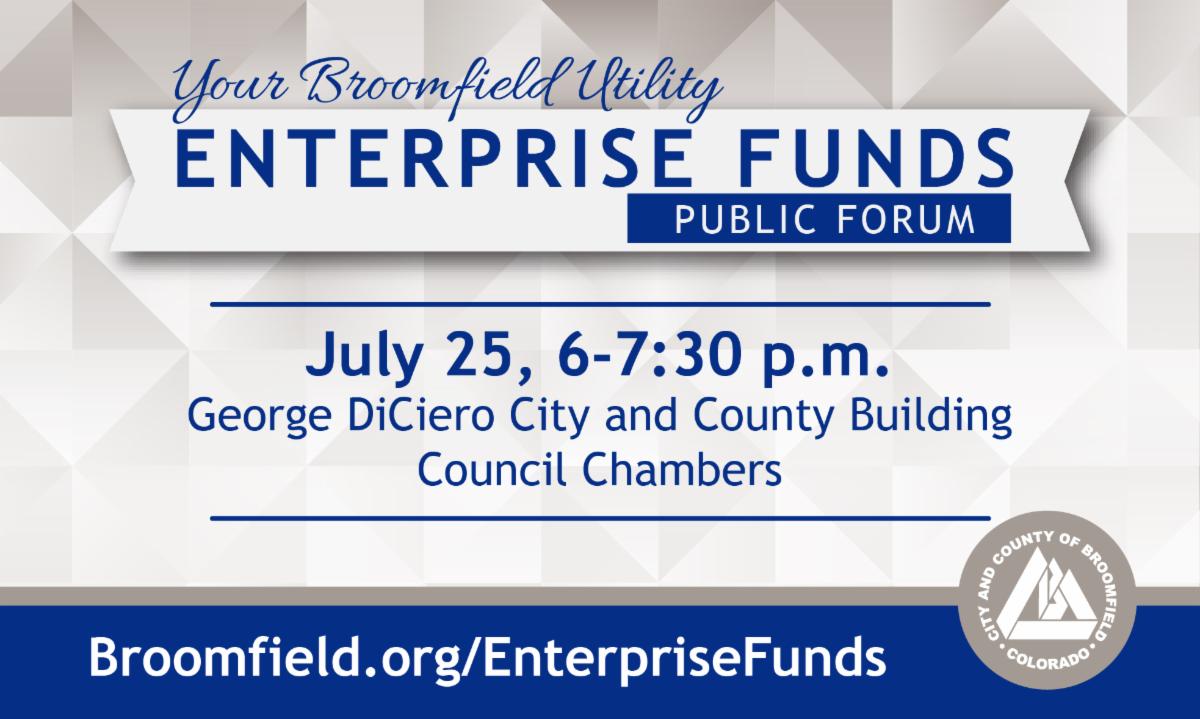 Your Broomfield Utility
ENTERPRISE FUNDS
PUBLIC FORUM

July 25, 6-7:30 p.m.
George DiCiero City and County Building
Council Chambers

Broomfield.org/EnterpriseFunds

CITY AND COUNTY OF BROOMFIELD
COLORADO